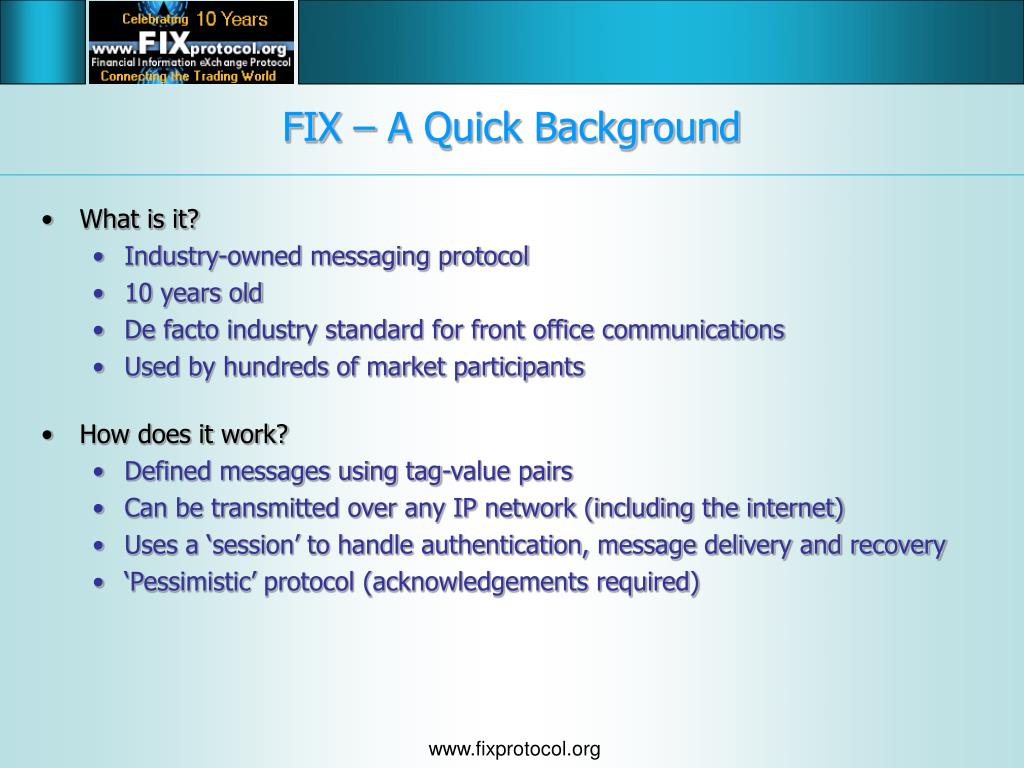 Celebrating 10 Years
www.FIXprotocol.org
Financial Information eXchange Protocol
Connecting the Trading World

FIX – A Quick Background

• What is it?
  • Industry-owned messaging protocol
  • 10 years old
  • De facto industry standard for front office communications
  • Used by hundreds of market participants

• How does it work?
  • Defined messages using tag-value pairs
  • Can be transmitted over any IP network (including the internet)
  • Uses a 'session' to handle authentication, message delivery and recovery
  • 'Pessimistic' protocol (acknowledgements required)

www.fixprotocol.org